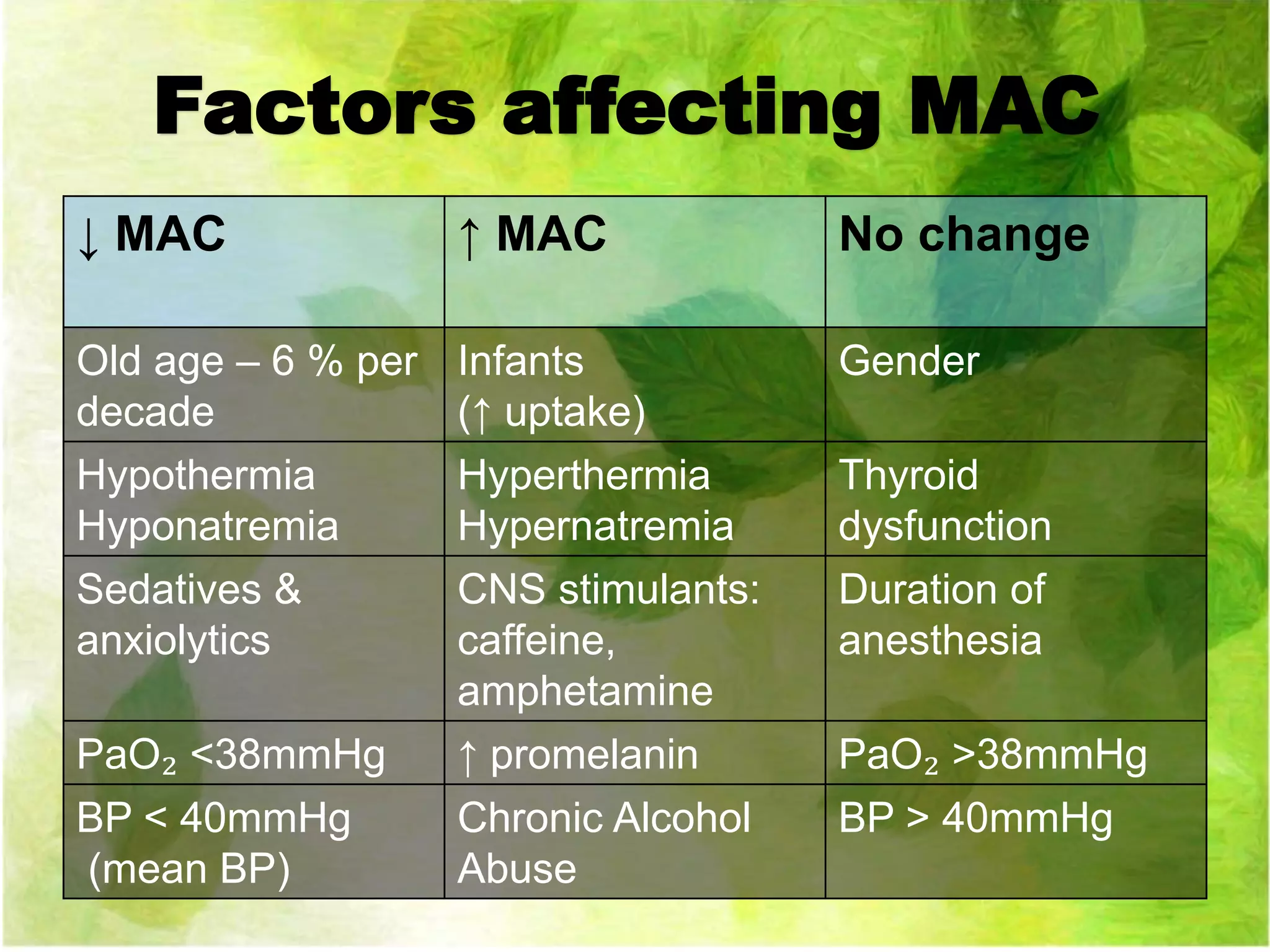 Factors affecting MAC

| ↓ MAC | ↑ MAC | No change |
|---|---|---|
| Old age – 6 % per decade | Infants (↑ uptake) | Gender |
| Hypothermia Hyponatremia | Hyperthermia Hypernatremia | Thyroid dysfunction |
| Sedatives & anxiolytics | CNS stimulants: caffeine, amphetamine | Duration of anesthesia |
| $PaO_2$ <38mmHg | ↑ promelanin | $PaO_2$ >38mmHg |
| BP < 40mmHg (mean BP) | Chronic Alcohol Abuse | BP > 40mmHg |